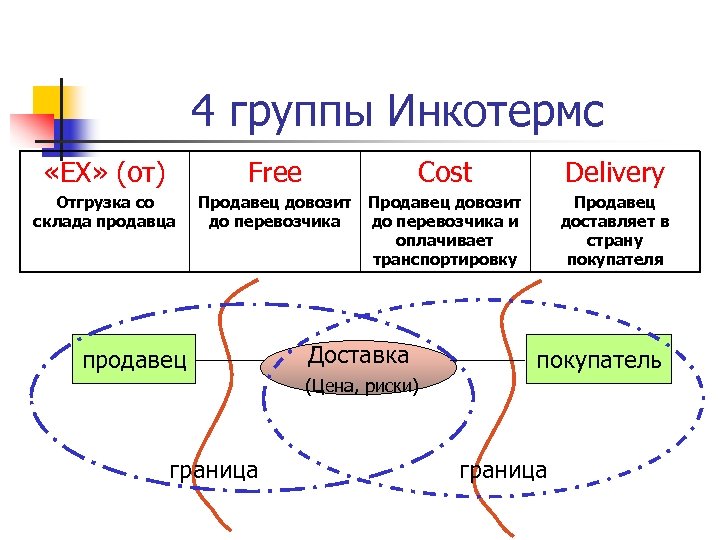 4 группы Инкотермс

| «EX» (от) | Free | Cost | Delivery |
|---|---|---|---|
| Отгрузка со склада продавца | Продавец довозит до перевозчика | Продавец довозит до перевозчика и оплачивает транспортировку | Продавец доставляет в страну покупателя |

продавец

Доставка
(Цена, риски)

покупатель

граница

граница